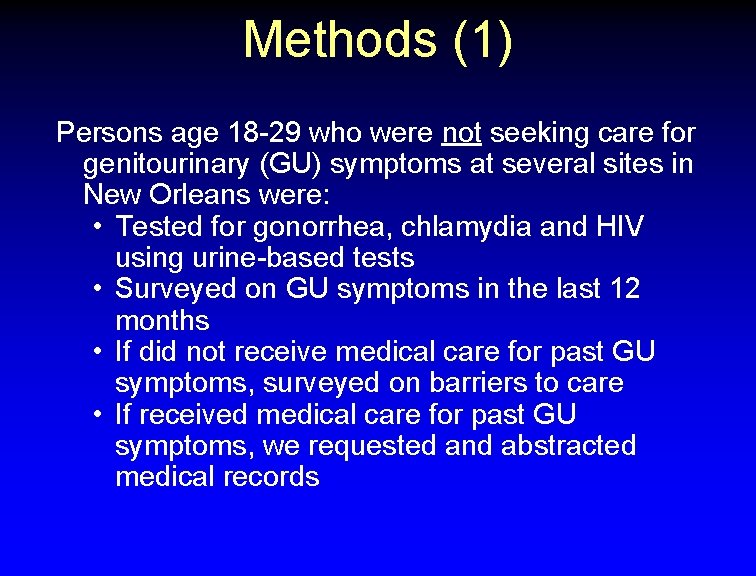 Methods (1)

Persons age 18-29 who were not seeking care for genitourinary (GU) symptoms at several sites in New Orleans were:

• Tested for gonorrhea, chlamydia and HIV using urine-based tests
• Surveyed on GU symptoms in the last 12 months
• If did not receive medical care for past GU symptoms, surveyed on barriers to care
• If received medical care for past GU symptoms, we requested and abstracted medical records